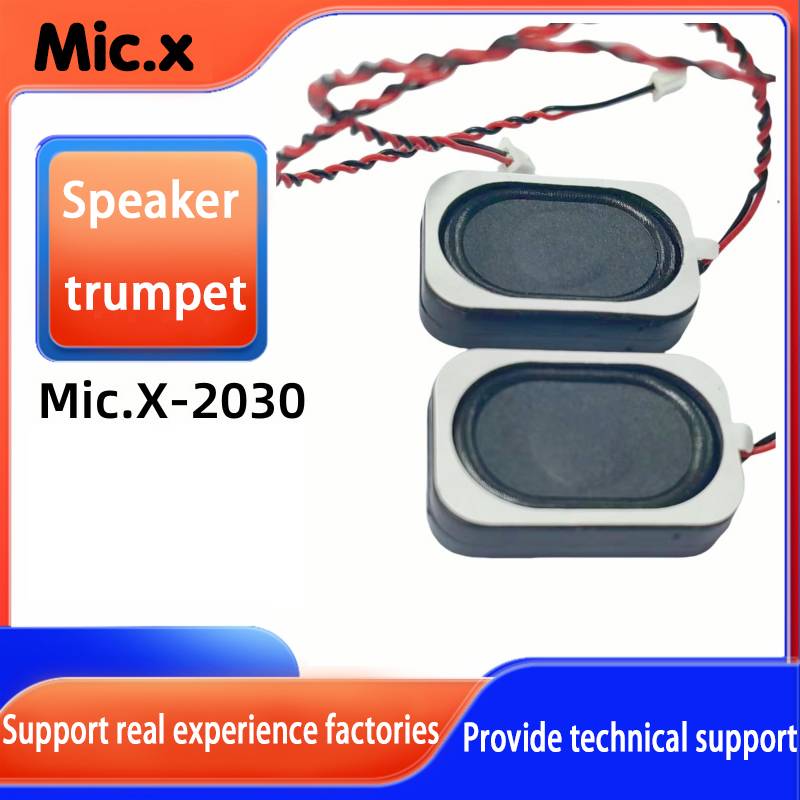 Mic.x

Speaker trumpet

Mic.X-2030

Support real experience factories

Provide technical support